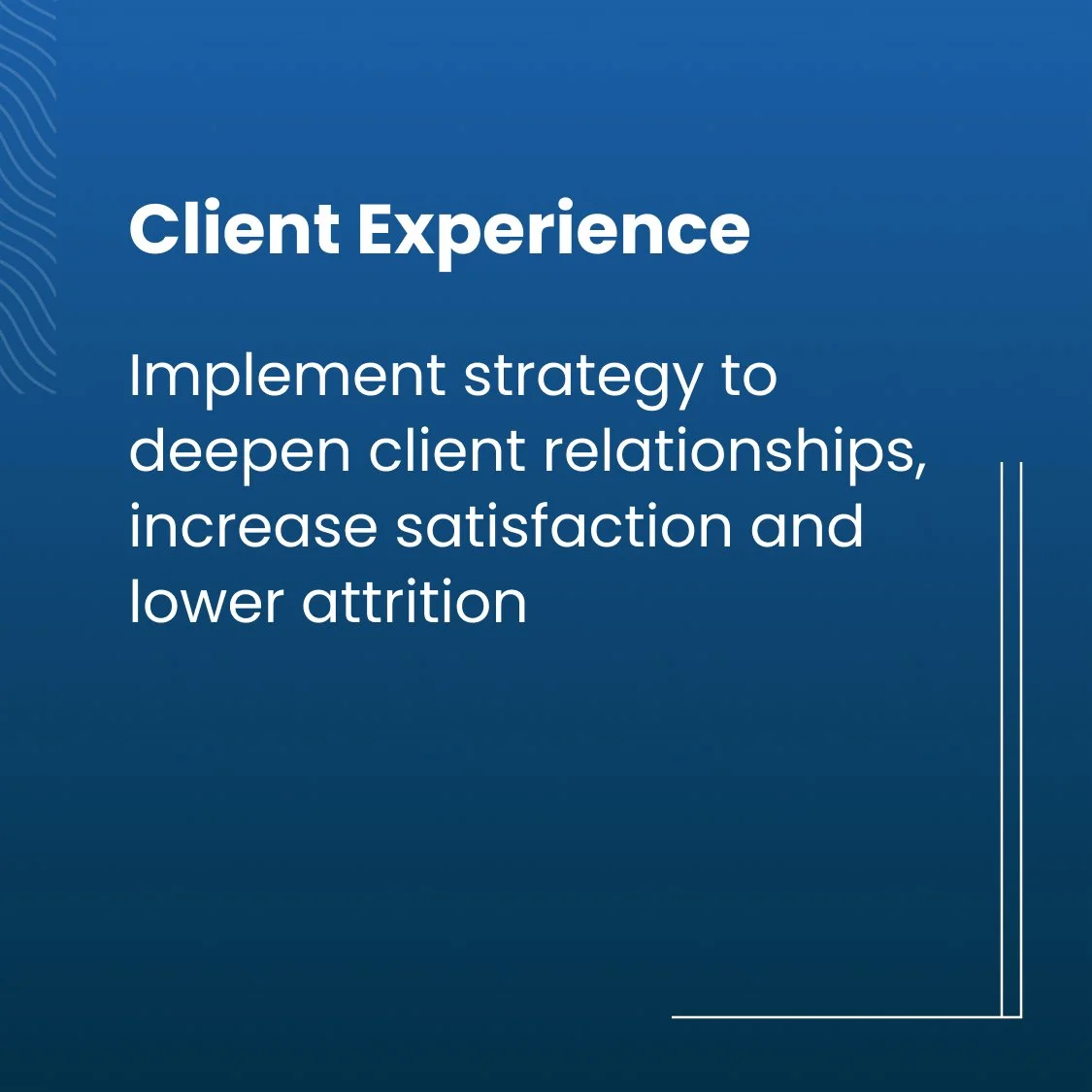 Client Experience

Implement strategy to deepen client relationships, increase satisfaction and lower attrition